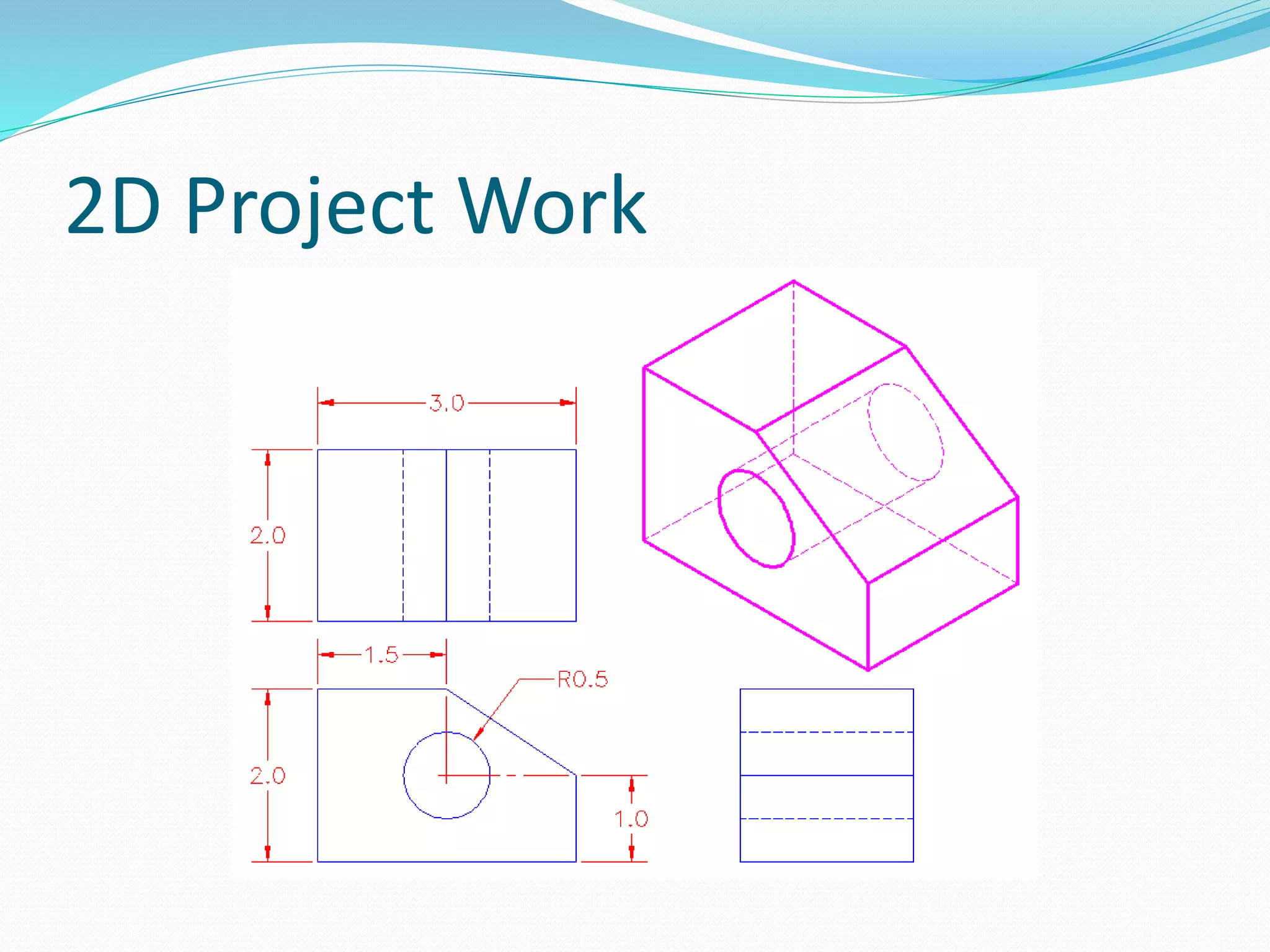 2D Project Work

3.0

2.0

1.5

R0.5

2.0

1.0